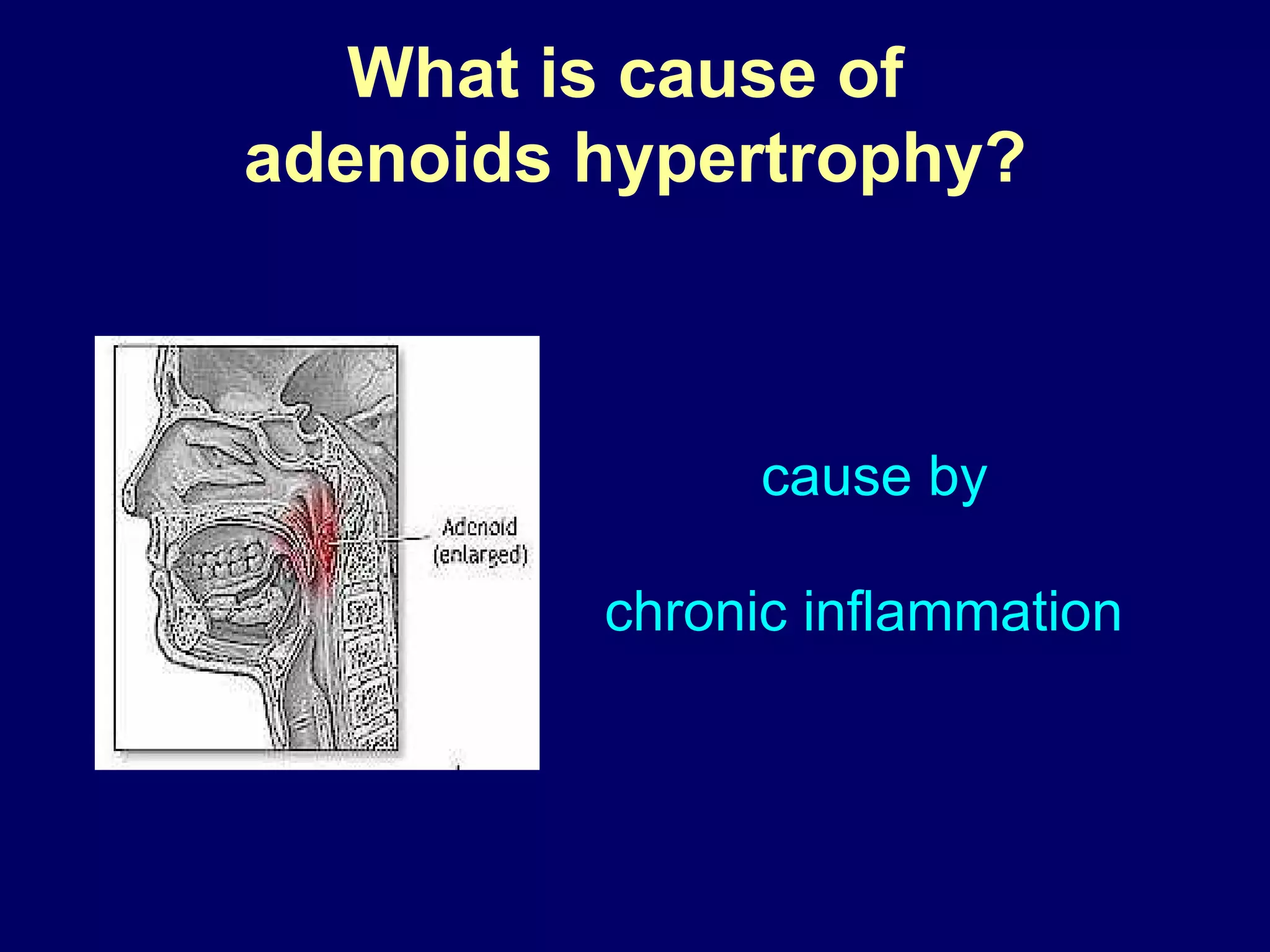 What is cause of adenoids hypertrophy?

Adenoid (enlarged)

cause by

chronic inflammation